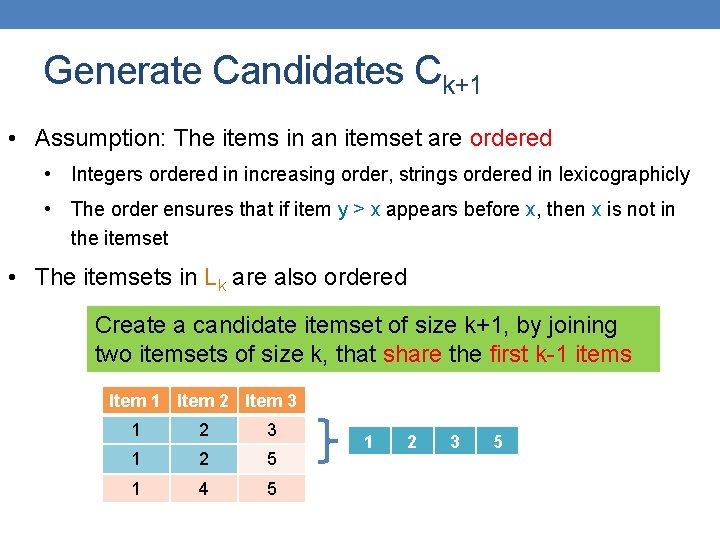 Generate Candidates $C_{k+1}$

• Assumption: The items in an itemset are ordered

• Integers ordered in increasing order, strings ordered in lexicographicly

• The order ensures that if item y > x appears before x, then x is not in the itemset

• The itemsets in $L_k$ are also ordered

Create a candidate itemset of size k+1, by joining two itemsets of size k, that share the first k-1 items

| Item 1 | Item 2 | Item 3 |
|---|---|---|
| 1 | 2 | 3 |
| 1 | 2 | 5 |
| 1 | 4 | 5 |

| 1 | 2 | 3 | 5 |
|---|---|---|---|